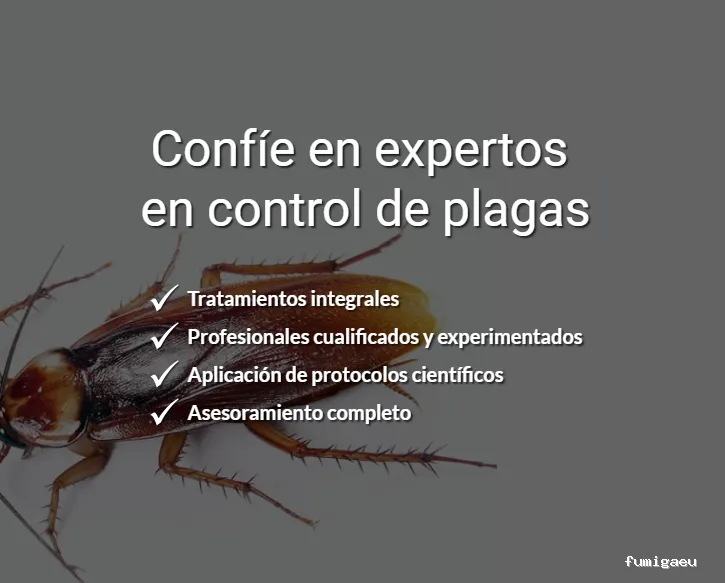 Confíe en expertos en control de plagas

✓ Tratamientos integrales
✓ Profesionales cualificados y experimentados
✓ Aplicación de protocolos científicos
✓ Asesoramiento completo

fumigaeu